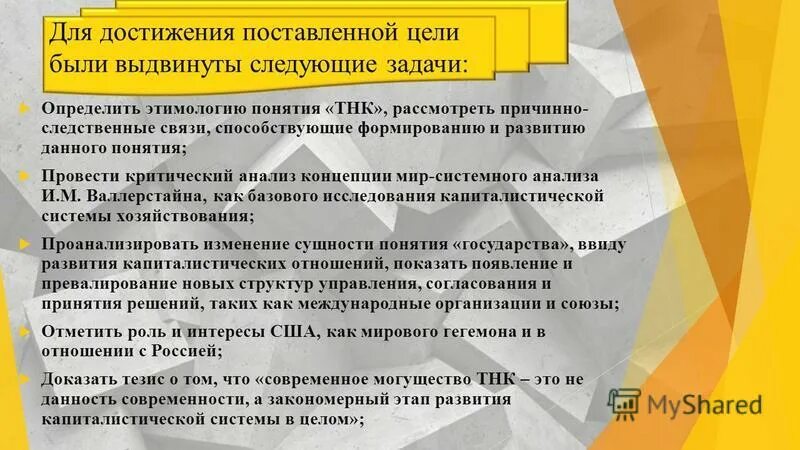 Для достижения поставленной цели были выдвинуты следующие задачи:

Определить этимологию понятия «ТНК», рассмотреть причинно-следственные связи, способствующие формированию и развитию данного понятия;

Провести критический анализ концепции мир-системного анализа И.М. Валлерстайна, как базового исследования капиталистической системы хозяйствования;

Проанализировать изменение сущности понятия «государства», ввиду развития капиталистических отношений, показать появление и превалирование новых структур управления, согласования и принятия решений, таких как международные организации и союзы;

Отметить роль и интересы США, как мирового гегемона и в отношении с Россией;

Доказать тезис о том, что «современное могущество ТНК – это не данность современности, а закономерный этап развития капиталистической системы в целом»;

MyShared